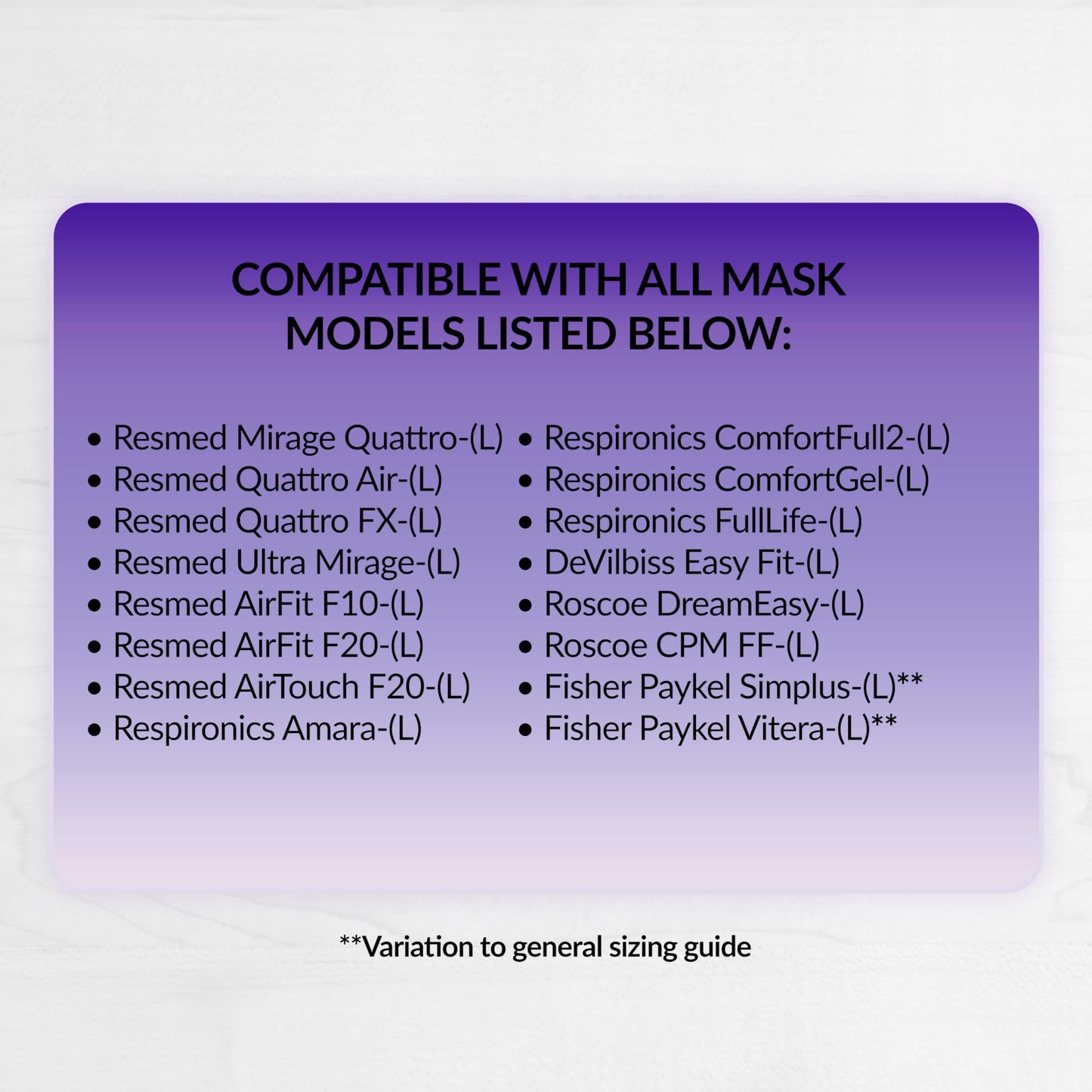 COMPATIBLE WITH ALL MASK MODELS LISTED BELOW:

• Resmed Mirage Quattro-(L)
• Resmed Quattro Air-(L)
• Resmed Quattro FX-(L)
• Resmed Ultra Mirage-(L)
• Resmed AirFit F10-(L)
• Resmed AirFit F20-(L)
• Resmed AirTouch F20-(L)
• Respironics Amara-(L)

• Respironics ComfortFull2-(L)
• Respironics ComfortGel-(L)
• Respironics FullLife-(L)
• DeVilbiss Easy Fit-(L)
• Roscoe DreamEasy-(L)
• Roscoe CPM FF-(L)
• Fisher Paykel Simplus-(L)**
• Fisher Paykel Vitera-(L)**

**Variation to general sizing guide